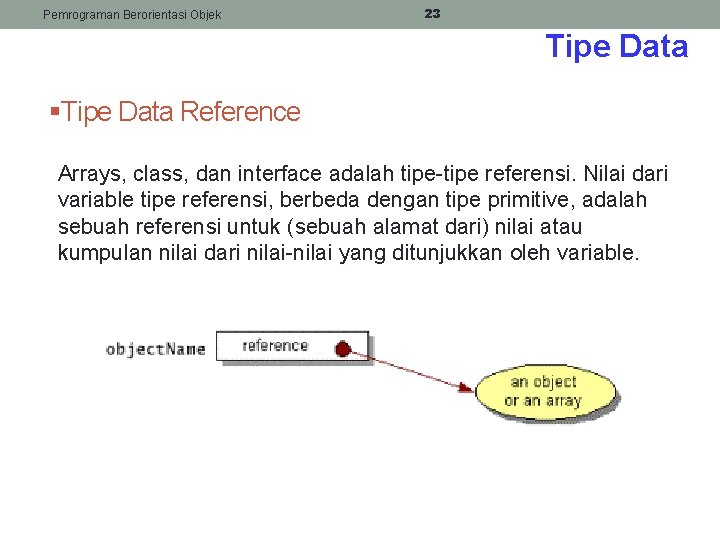 Pemrograman Berorientasi Objek

23

Tipe Data

▪Tipe Data Reference

Arrays, class, dan interface adalah tipe-tipe referensi. Nilai dari variable tipe referensi, berbeda dengan tipe primitive, adalah sebuah referensi untuk (sebuah alamat dari) nilai atau kumpulan nilai dari nilai-nilai yang ditunjukkan oleh variable.

objectName

reference

an object or an array